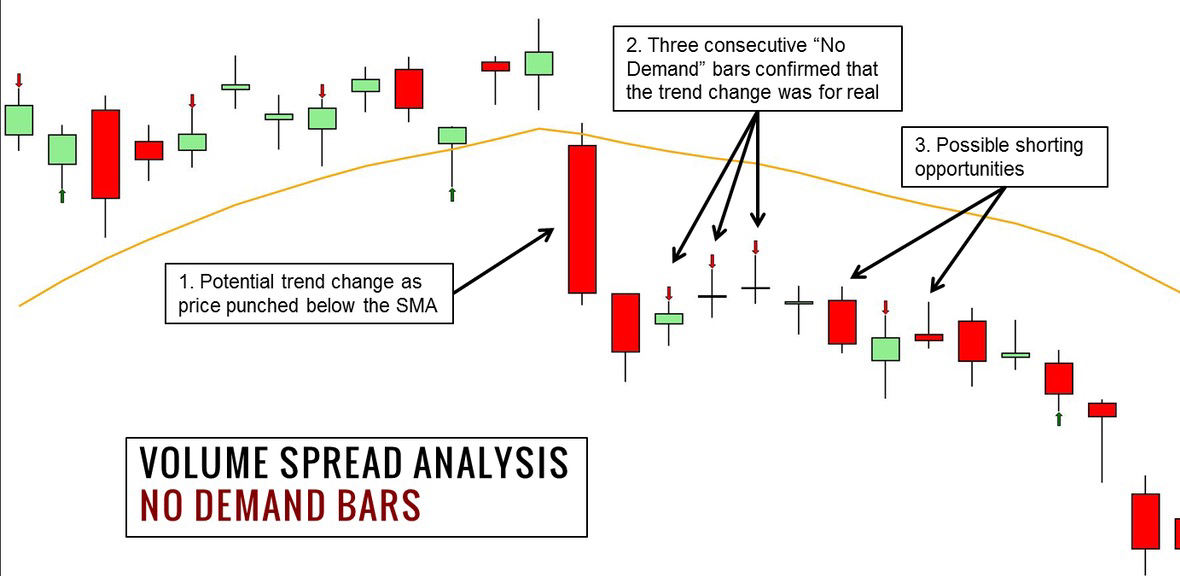 2. Three consecutive “No Demand” bars confirmed that the trend change was for real

3. Possible shorting opportunities

1. Potential trend change as price punched below the SMA

VOLUME SPREAD ANALYSIS
NO DEMAND BARS